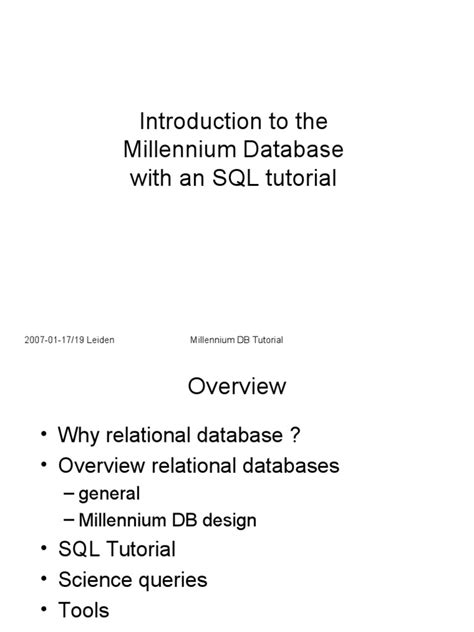 Introduction to the Millennium Database with an SQL tutorial

2007-01-17/19 Leiden

Millennium DB Tutorial

Overview

• Why relational database ?
• Overview relational databases
– general
– Millennium DB design
• SQL Tutorial
• Science queries
• Tools